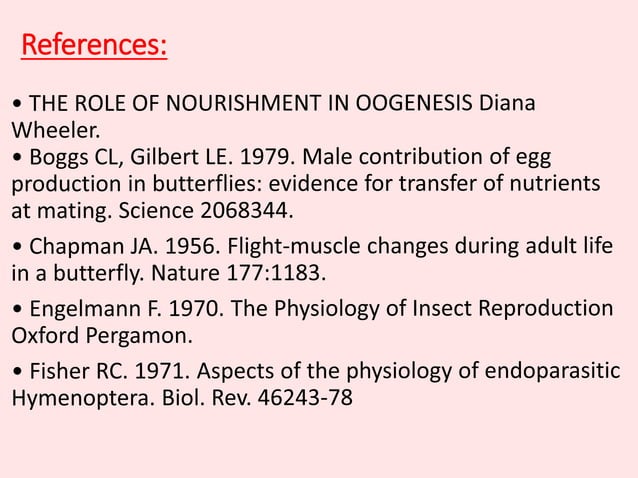 References:

• THE ROLE OF NOURISHMENT IN OOGENESIS Diana Wheeler.
• Boggs CL, Gilbert LE. 1979. Male contribution of egg production in butterflies: evidence for transfer of nutrients at mating. Science 2068344.

• Chapman JA. 1956. Flight-muscle changes during adult life in a butterfly. Nature 177:1183.

• Engelmann F. 1970. The Physiology of Insect Reproduction Oxford Pergamon.

• Fisher RC. 1971. Aspects of the physiology of endoparasitic Hymenoptera. Biol. Rev. 46243-78